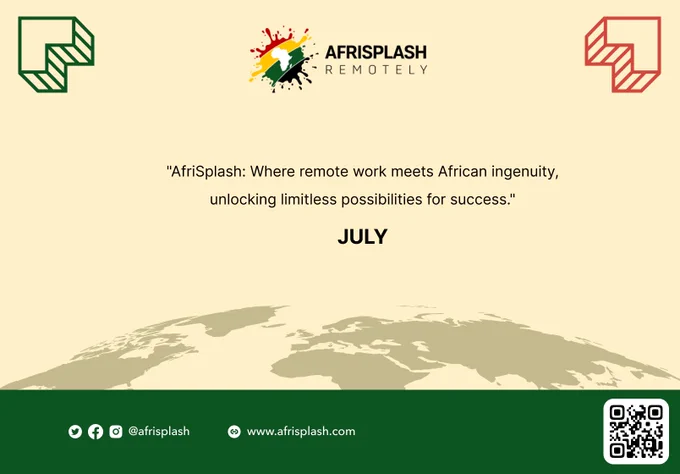 AFRISPLASH
REMOTELY

"AfriSplash: Where remote work meets African ingenuity, unlocking limitless possibilities for success."

JULY

@afrisplash

www.afrisplash.com